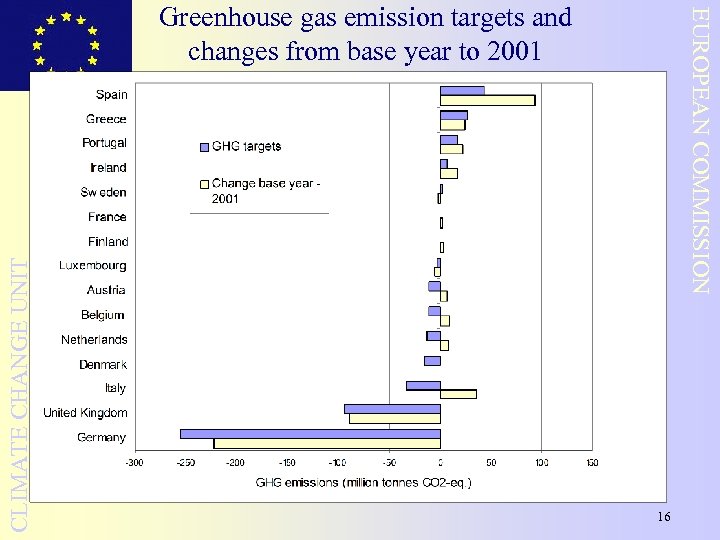 Greenhouse gas emission targets and changes from base year to 2001

EUROPEAN COMMISSION

CLIMATE CHANGE UNIT

Spain
Greece
Portugal
Ireland
Sweden
France
Finland
Luxembourg
Austria
Belgium
Netherlands
Denmark
Italy
United Kingdom
Germany

GHG targets

Change base year - 2001

-300 -250 -200 -150 -100 -50 0 50 100 150

GHG emissions (million tonnes CO2-eq.)

16